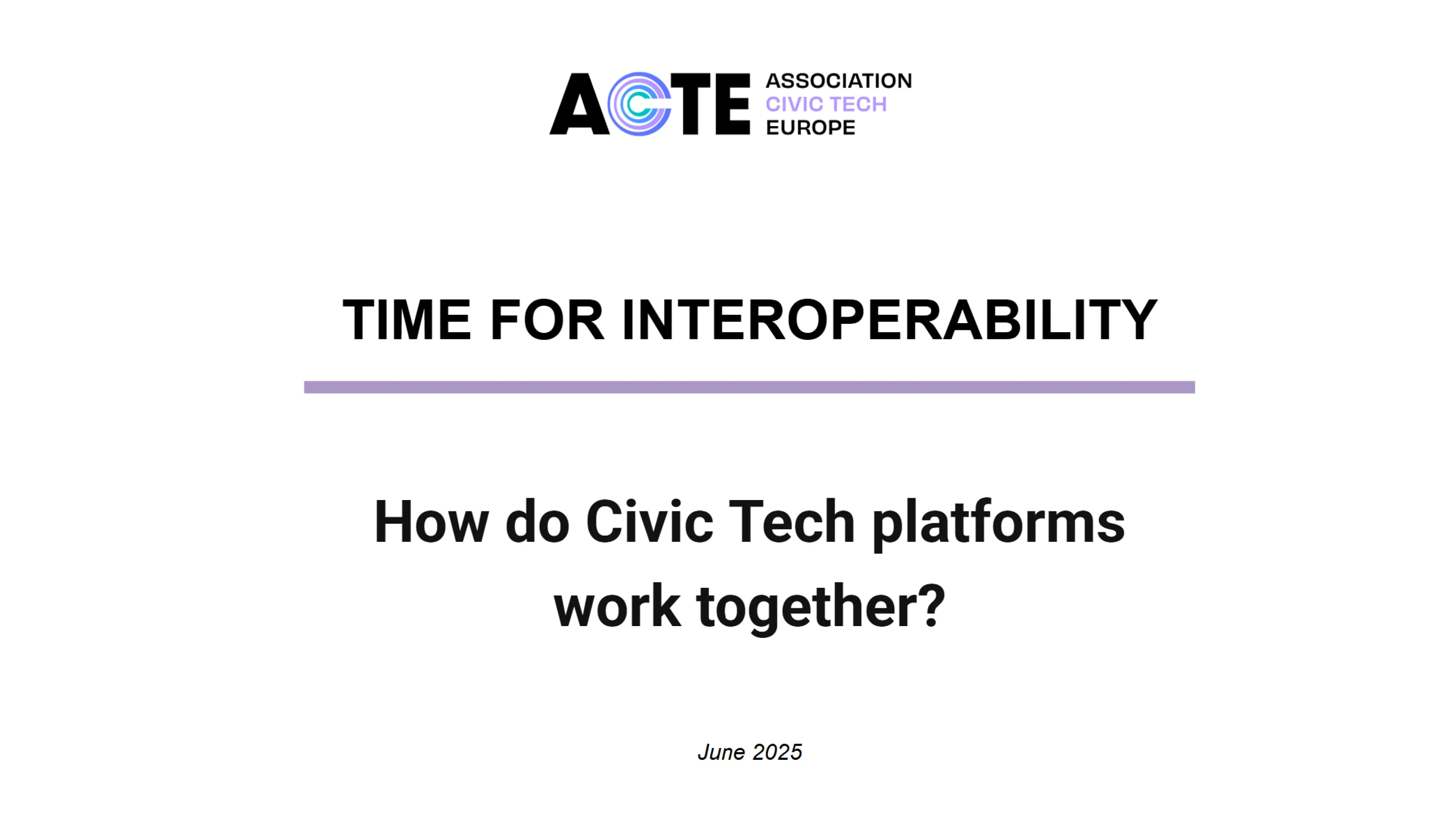 ACTE ASSOCIATION CIVIC TECH EUROPE

TIME FOR INTEROPERABILITY

How do Civic Tech platforms work together?

June 2025